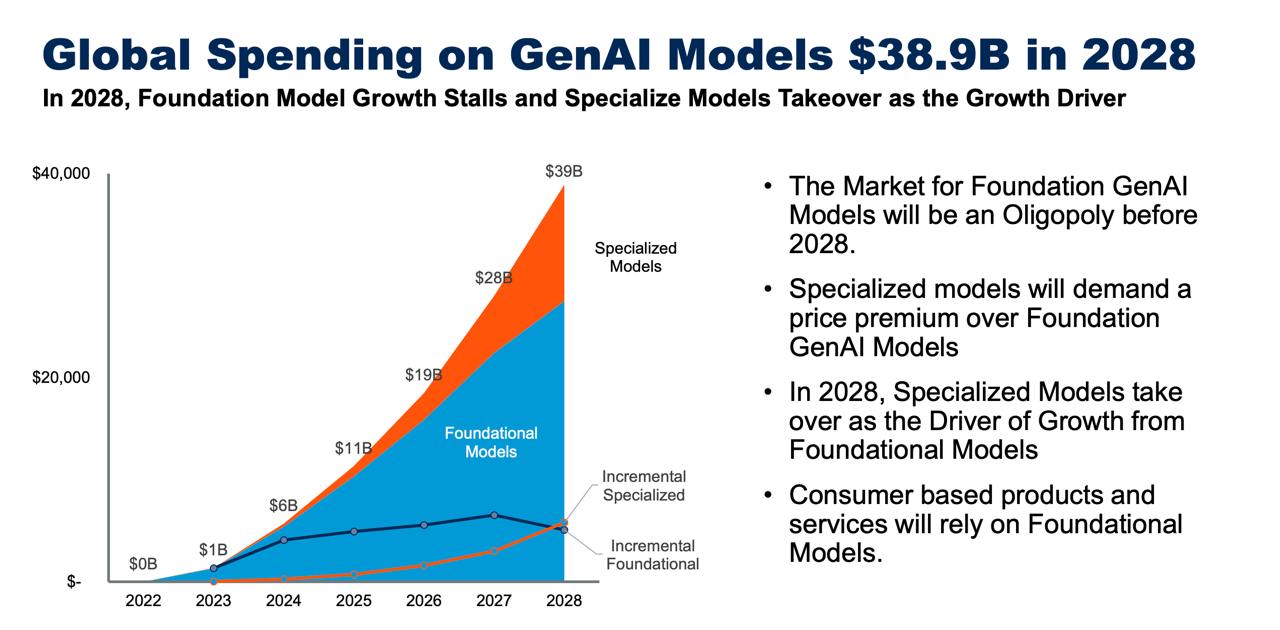 Global Spending on GenAI Models $38.9B in 2028

In 2028, Foundation Model Growth Stalls and Specialize Models Takeover as the Growth Driver

$40,000
$20,000
$-

$0B
$1B
$6B
$11B
$19B
$28B
$39B

Specialized Models

Foundational Models

Incremental Specialized

Incremental Foundational

2022 2023 2024 2025 2026 2027 2028

• The Market for Foundation GenAI Models will be an Oligopoly before 2028.

• Specialized models will demand a price premium over Foundation GenAI Models

• In 2028, Specialized Models take over as the Driver of Growth from Foundational Models

• Consumer based products and services will rely on Foundational Models.